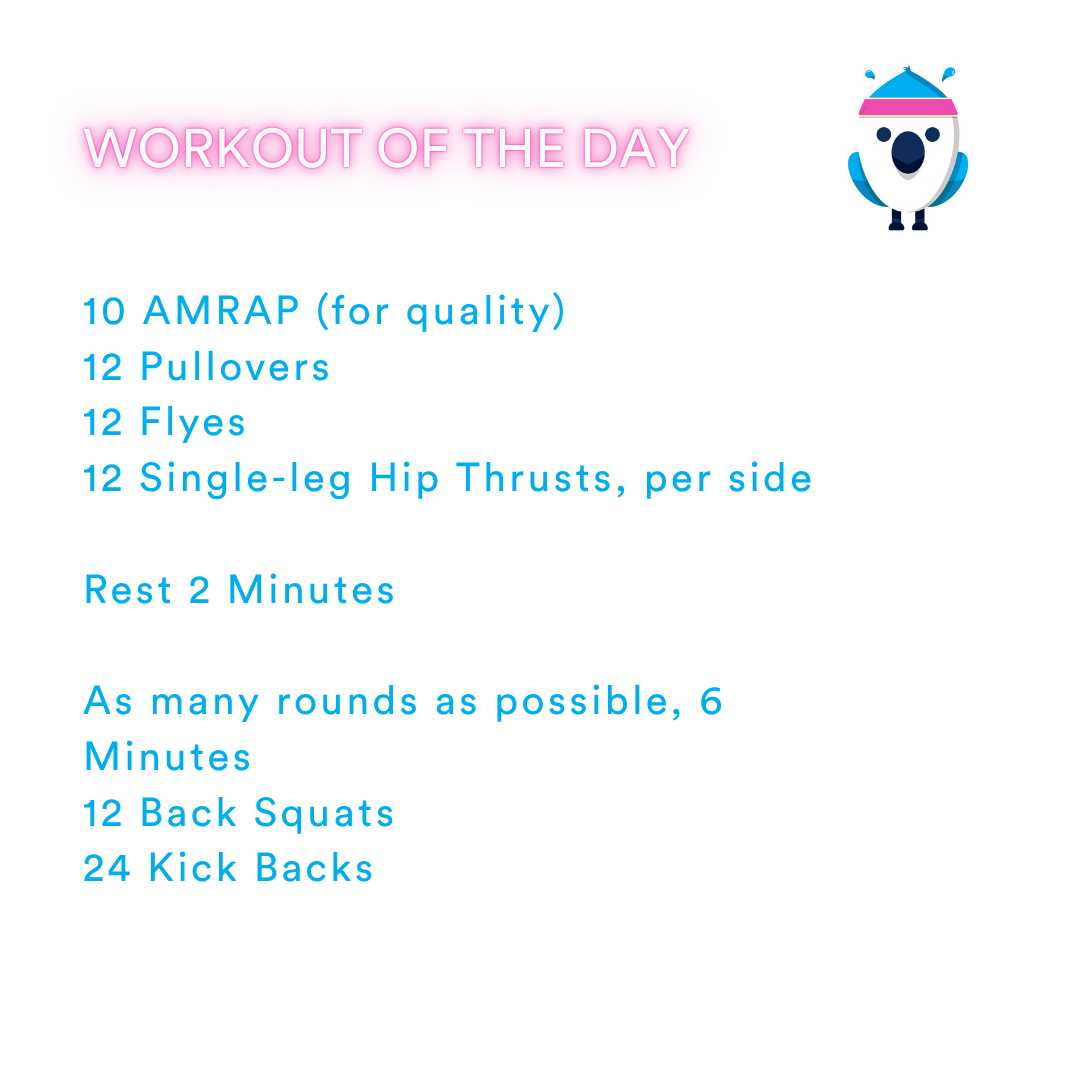 WORKOUT OF THE DAY

10 AMRAP (for quality)
12 Pullovers
12 Flyes
12 Single-leg Hip Thrusts, per side

Rest 2 Minutes

As many rounds as possible, 6 Minutes
12 Back Squats
24 Kick Backs